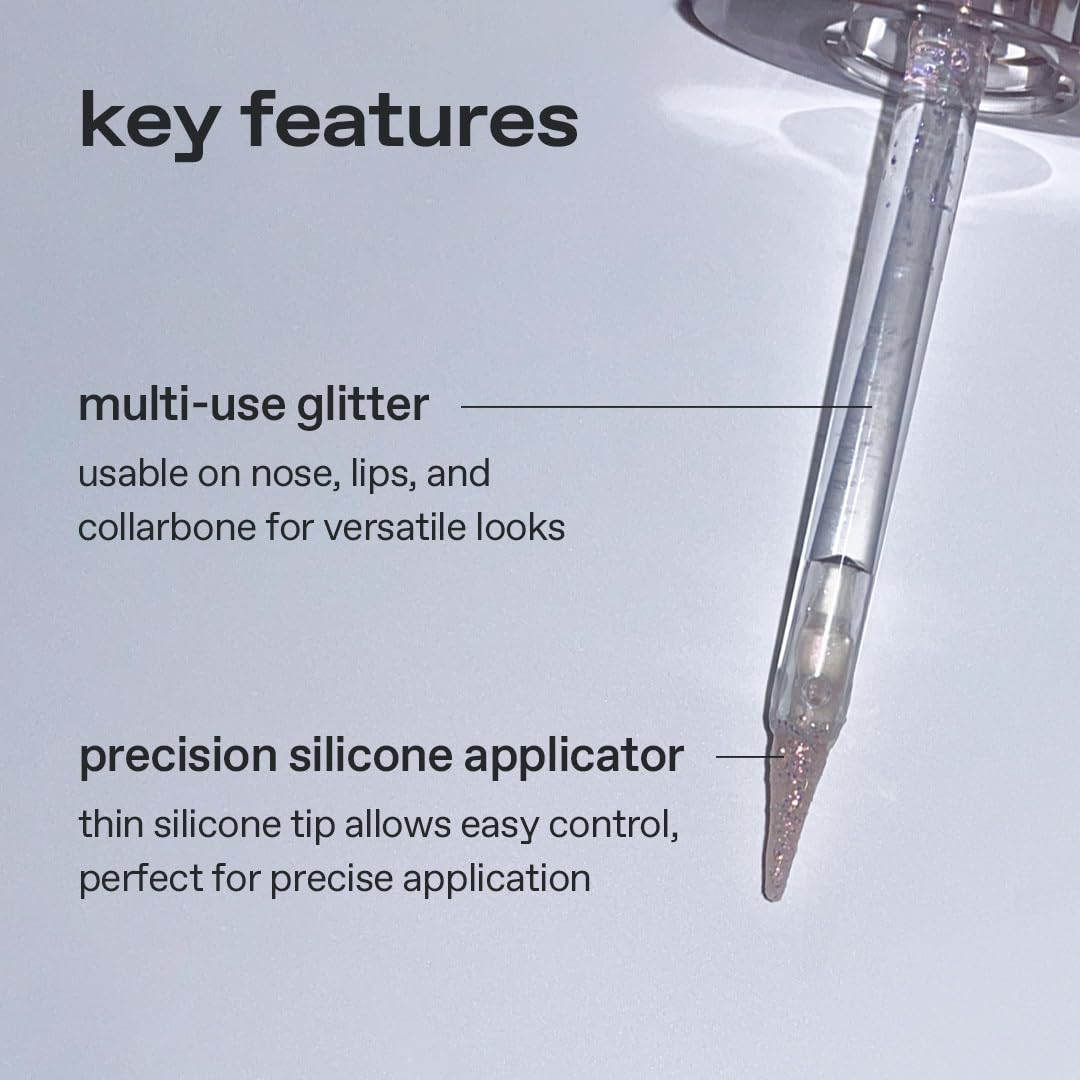 key features

multi-use glitter

usable on nose, lips, and collarbone for versatile looks

precision silicone applicator

thin silicone tip allows easy control, perfect for precise application